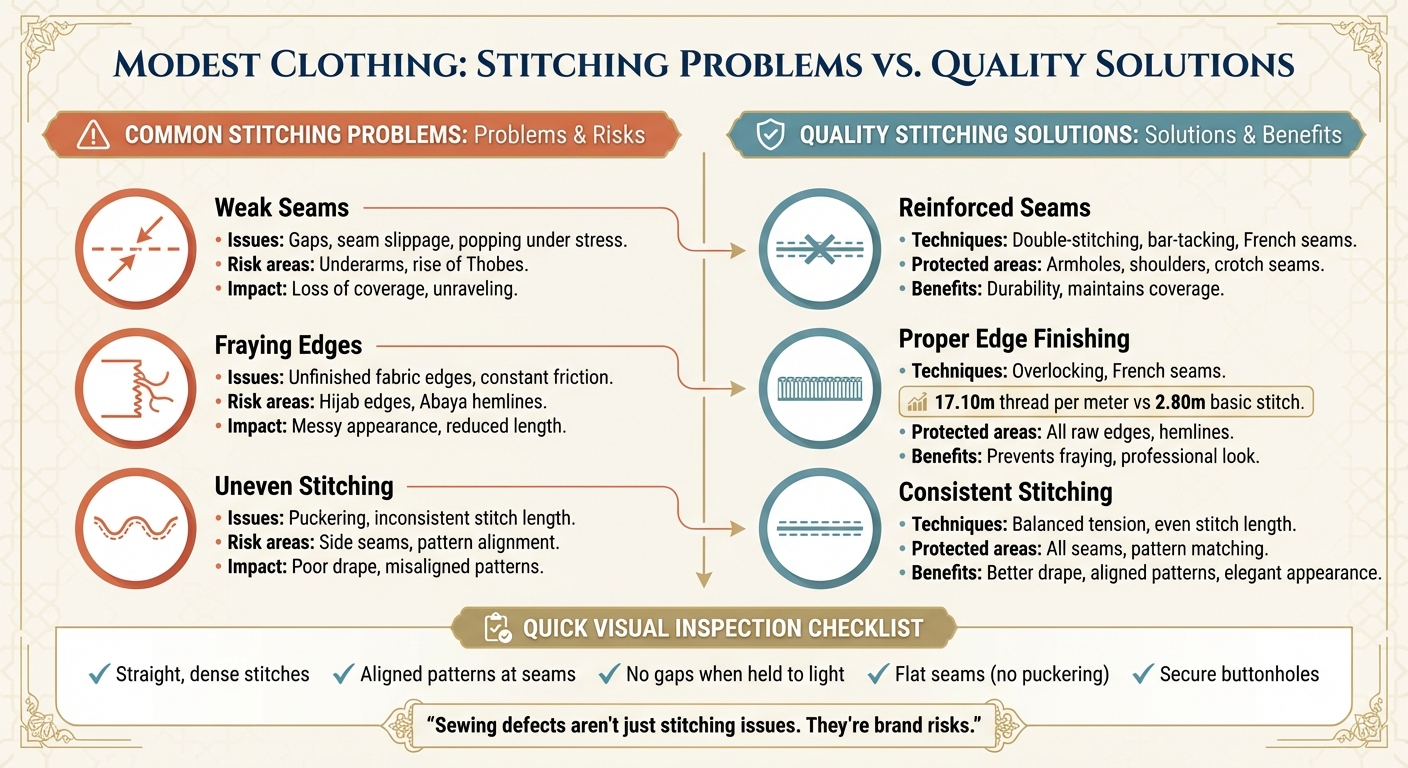 MODEST CLOTHING: STITCHING PROBLEMS VS. QUALITY SOLUTIONS

COMMON STITCHING PROBLEMS: Problems & Risks

Weak Seams
• Issues: Gaps, seam slippage, popping under stress.
• Risk areas: Underarms, rise of Thobes.
• Impact: Loss of coverage, unraveling.

Fraying Edges
• Issues: Unfinished fabric edges, constant friction.
• Risk areas: Hijab edges, Abaya hemlines.
• Impact: Messy appearance, reduced length.

Uneven Stitching
• Issues: Puckering, inconsistent stitch length.
• Risk areas: Side seams, pattern alignment.
• Impact: Poor drape, misaligned patterns.

QUALITY STITCHING SOLUTIONS: Solutions & Benefits

Reinforced Seams
• Techniques: Double-stitching, bar-tacking, French seams.
• Protected areas: Armholes, shoulders, crotch seams.
• Benefits: Durability, maintains coverage.

Proper Edge Finishing
• Techniques: Overlocking, French seams.
17.10m thread per meter vs 2.80m basic stitch.
• Protected areas: All raw edges, hemlines.
• Benefits: Prevents fraying, professional look.

Consistent Stitching
• Techniques: Balanced tension, even stitch length.
• Protected areas: All seams, pattern matching.
• Benefits: Better drape, aligned patterns, elegant appearance.

QUICK VISUAL INSPECTION CHECKLIST

✓ Straight, dense stitches ✓ Aligned patterns at seams ✓ No gaps when held to light ✓ Flat seams (no puckering) ✓ Secure buttonholes

"Sewing defects aren't just stitching issues. They're brand risks."